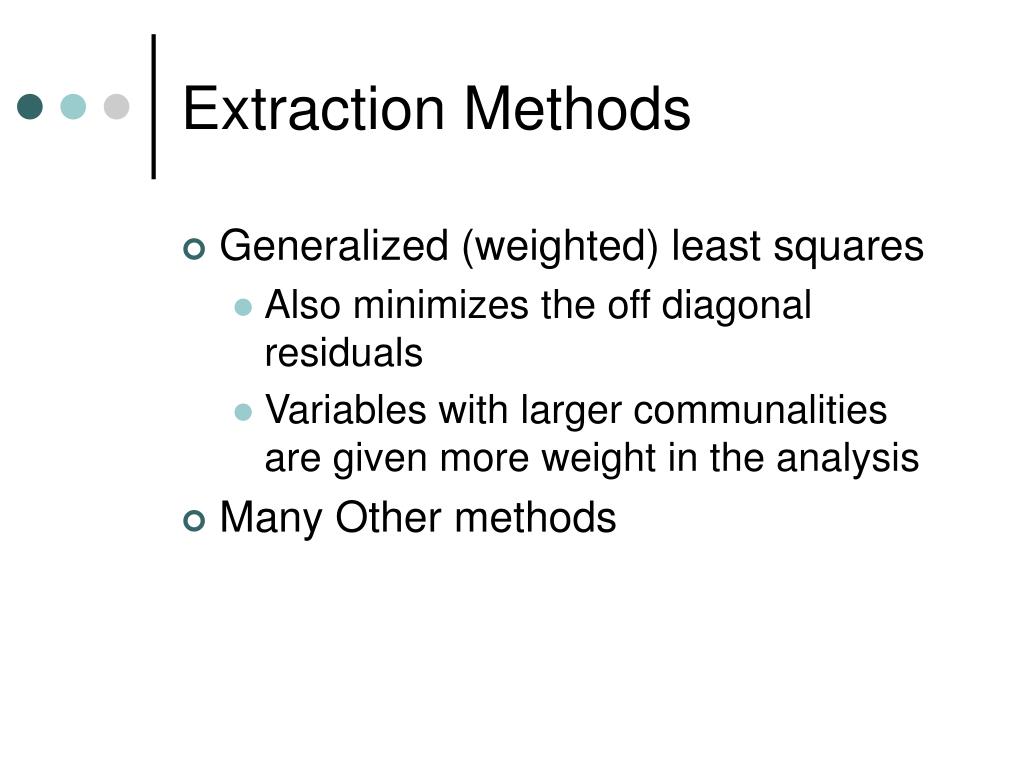 Extraction Methods

Generalized (weighted) least squares

Also minimizes the off diagonal residuals

Variables with larger communalities are given more weight in the analysis

Many Other methods